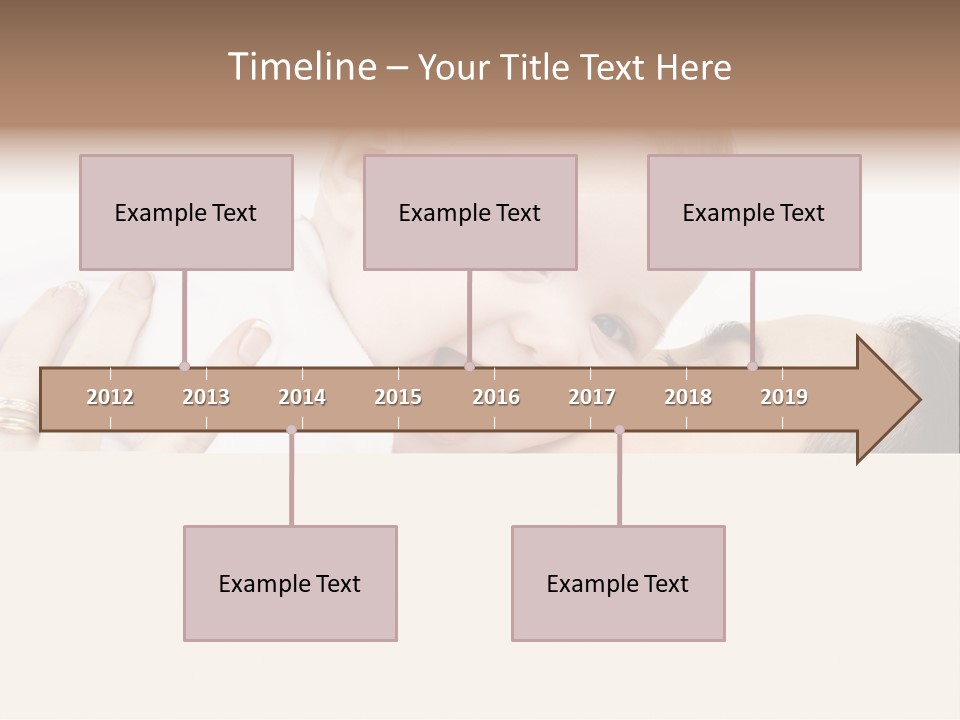 Timeline – Your Title Text Here

Example Text

Example Text

Example Text

2012 2013 2014 2015 2016 2017 2018 2019

Example Text

Example Text